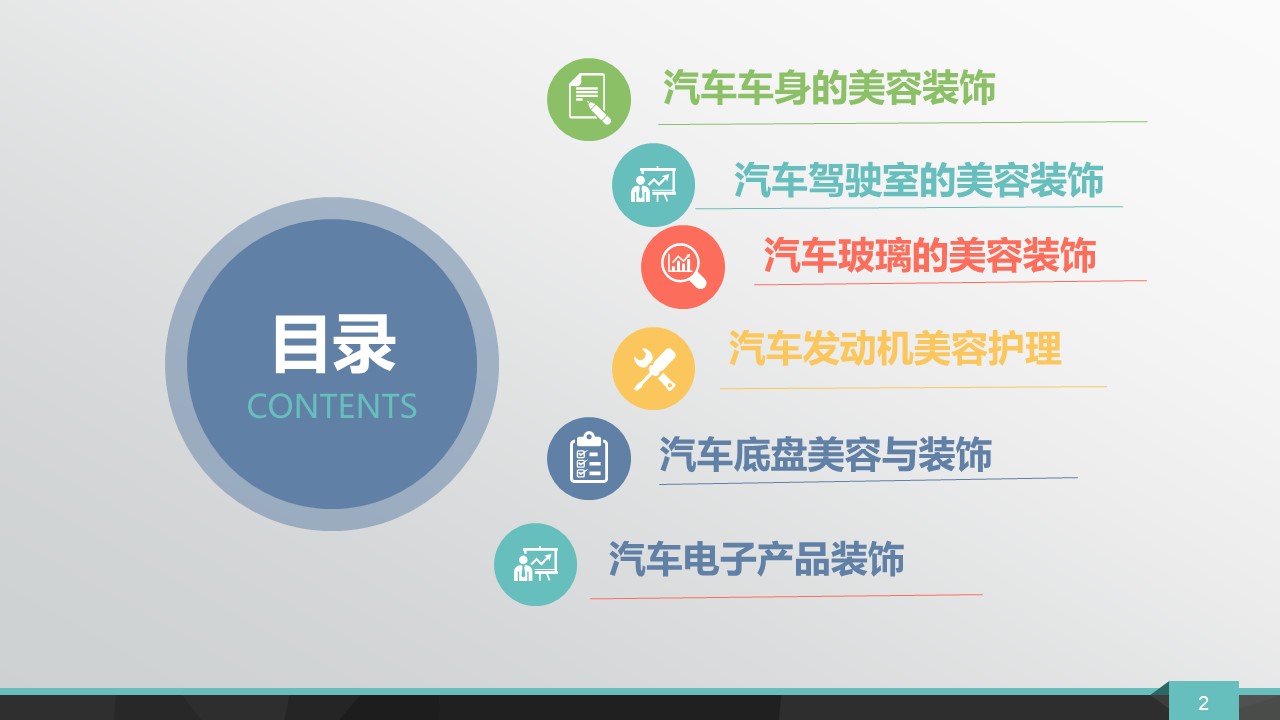 目录
CONTENTS

汽车车身的美容装饰

汽车驾驶室的美容装饰

汽车玻璃的美容装饰

汽车发动机美容护理

汽车底盘美容与装饰

汽车电子产品装饰

2